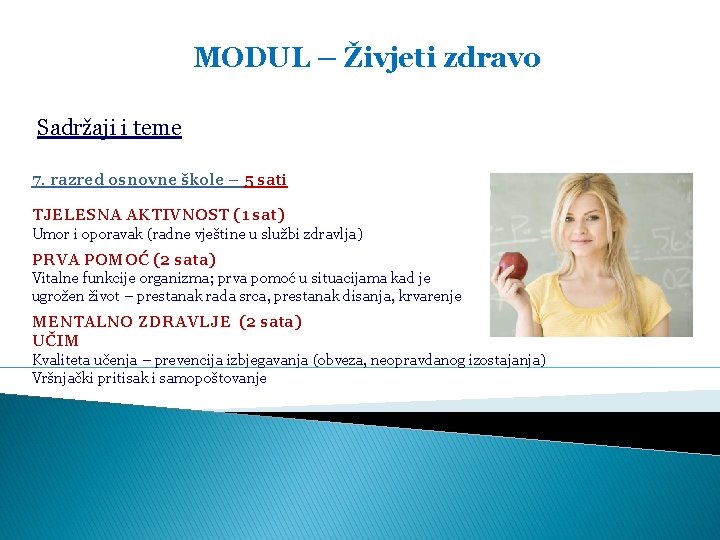 MODUL – Živjeti zdravo

Sadržaji i teme

7. razred osnovne škole – 5 sati

TJELESNA AKTIVNOST (1 sat)
Umor i oporavak (radne vještine u službi zdravlja)

PRVA POMOĆ (2 sata)
Vitalne funkcije organizma; prva pomoć u situacijama kad je ugrožen život – prestanak rada srca, prestanak disanja, krvarenje

MENTALNO ZDRAVLJE (2 sata)
UČIM
Kvaliteta učenja – prevencija izbjegavanja (obveza, neopravdanog izostajanja)
Vršnjački pritisak i samopoštovanje